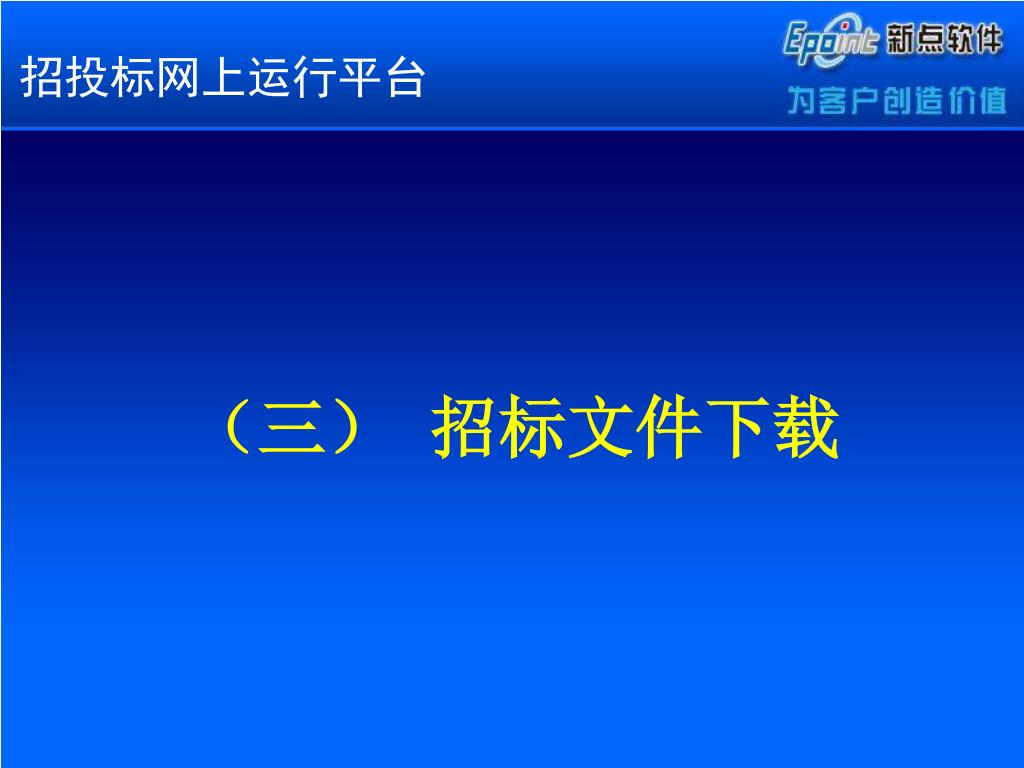 招投标网上运行平台

Epoint 新点软件

为客户创造价值

（三） 招标文件下载